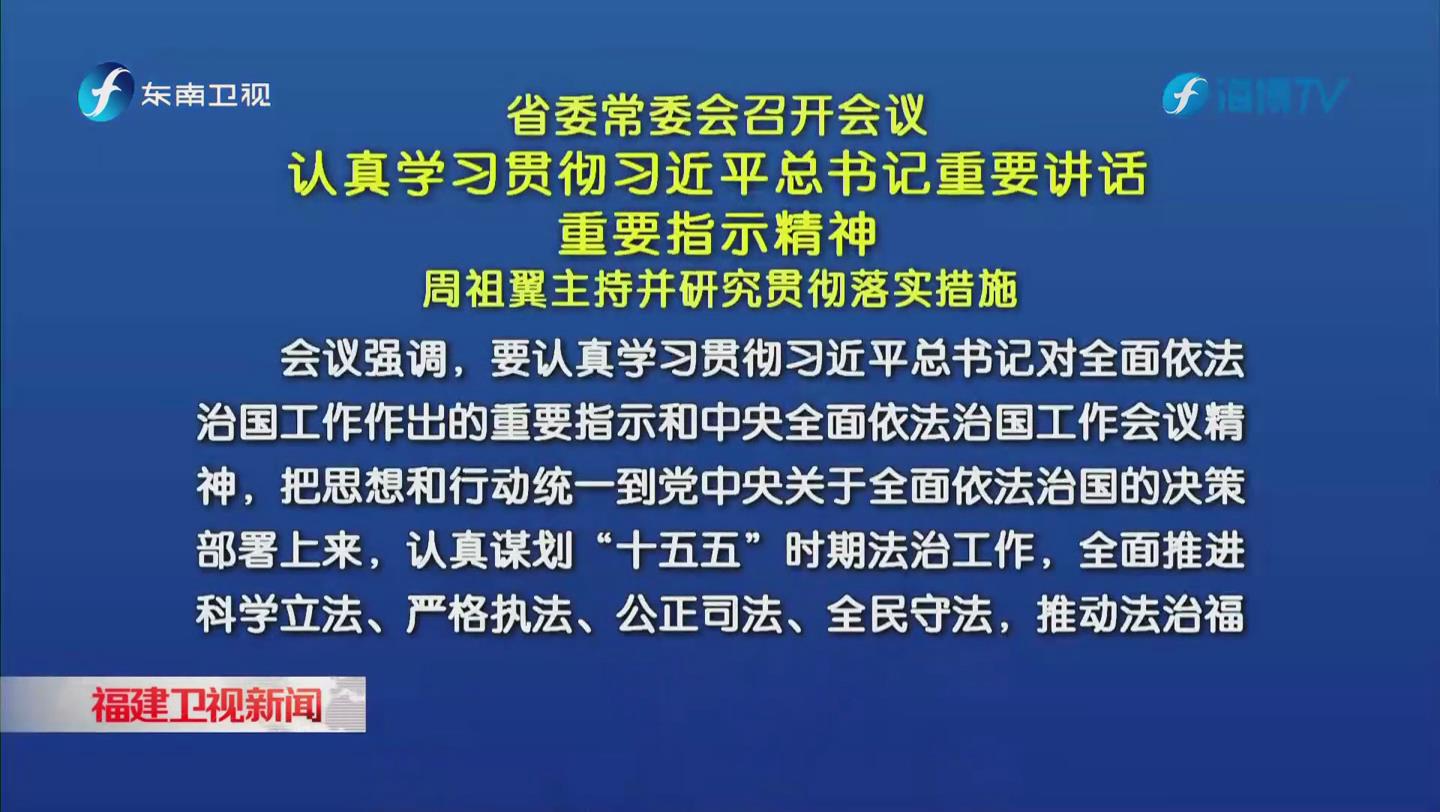 东南卫视

海博TV

省委常委会召开会议
认真学习贯彻习近平总书记重要讲话
重要指示精神
周祖翼主持并研究贯彻落实措施

会议强调，要认真学习贯彻习近平总书记对全面依法治国工作作出的重要指示和中央全面依法治国工作会议精神，把思想和行动统一到党中央关于全面依法治国的决策部署上来，认真谋划“十五五”时期法治工作，全面推进科学立法、严格执法、公正司法、全民守法，推动法治福

福建卫视新闻